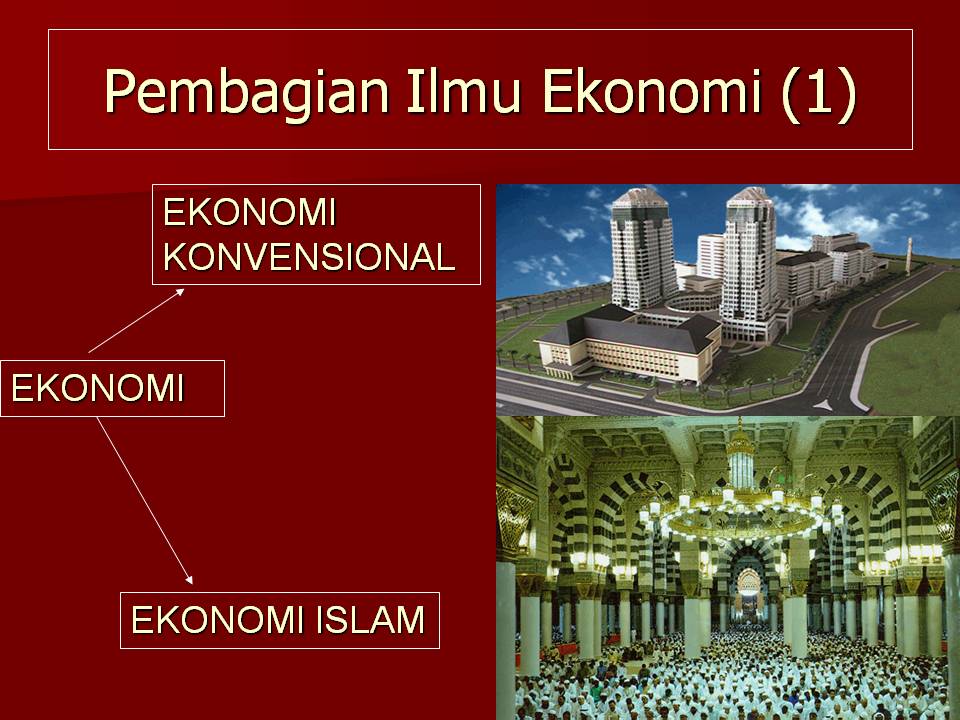 Pembagian Ilmu Ekonomi (1)

EKONOMI KONVENSIONAL

EKONOMI

EKONOMI ISLAM